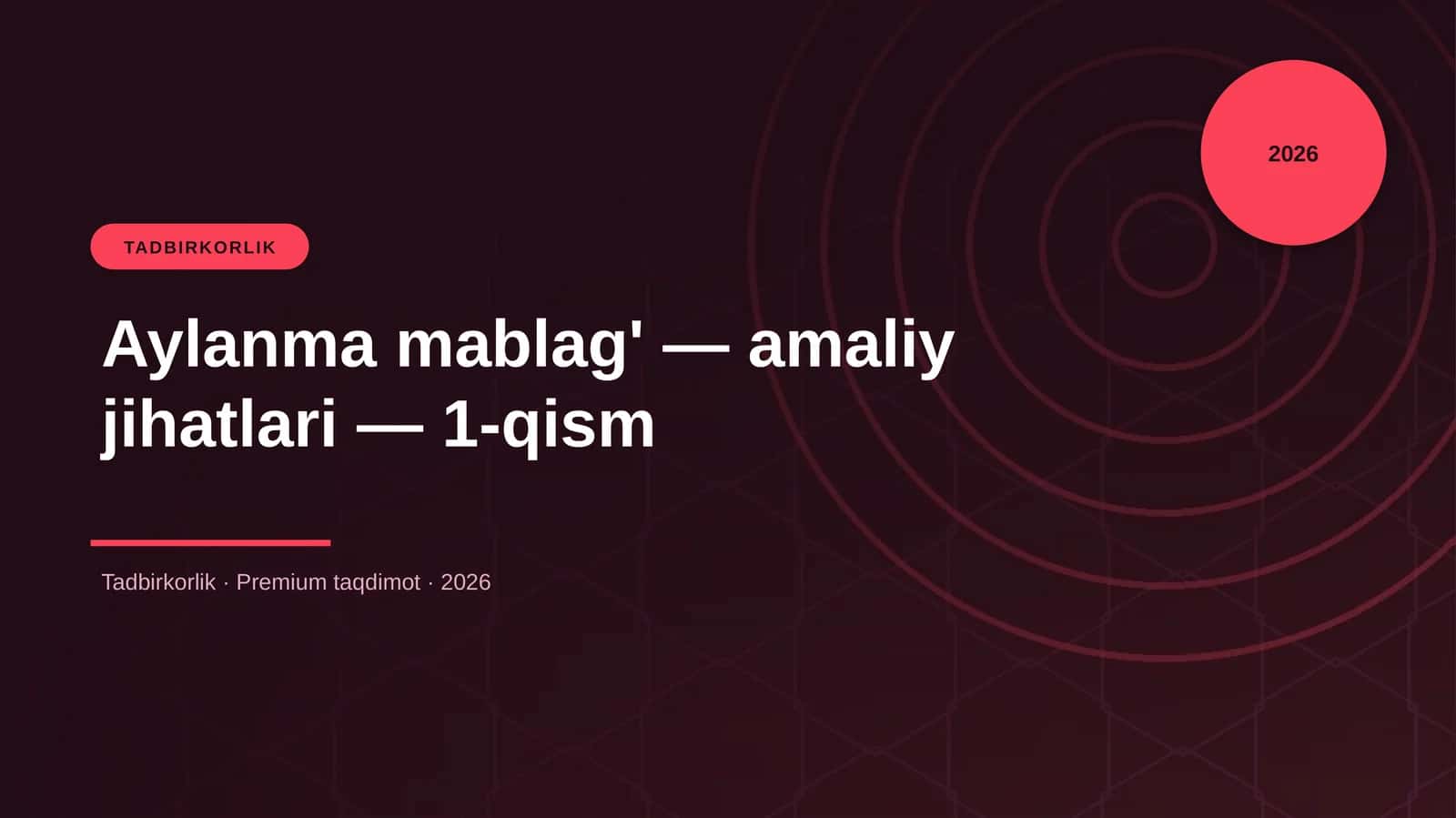 2026

TADBIRKORLIK

Aylanma mablag' — amaliy jihatlari — 1-qism

Tadbirkorlik · Premium taqdimot · 2026